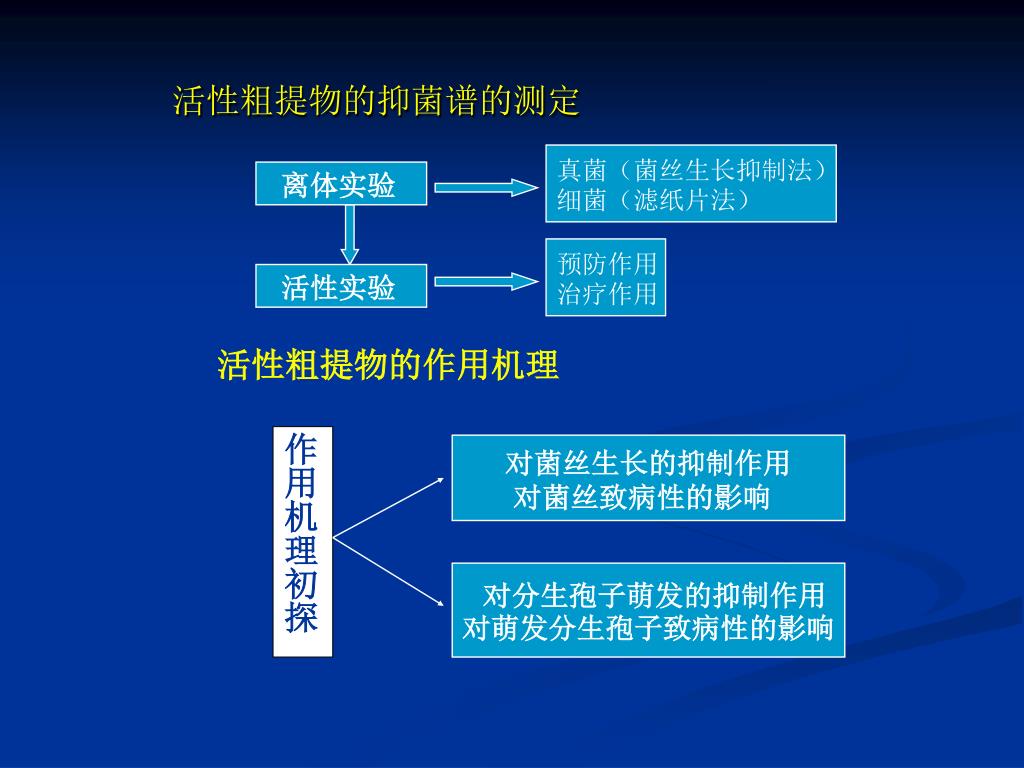 活性粗提物的抑菌谱的测定

离体实验

真菌（菌丝生长抑制法）
细菌（滤纸片法）

活性实验

预防作用
治疗作用

活性粗提物的作用机理

作用机理初探

对菌丝生长的抑制作用
对菌丝致病性的影响

对分生孢子萌发的抑制作用
对萌发分生孢子致病性的影响